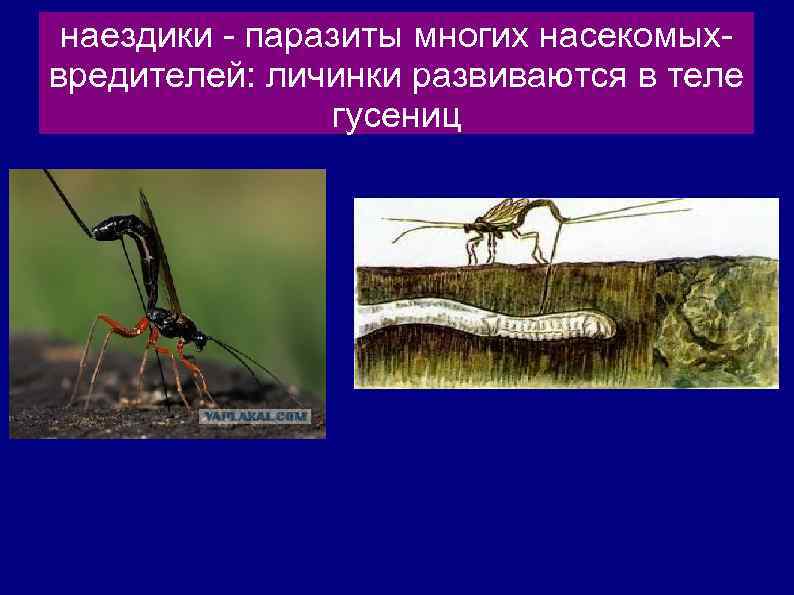 наездики - паразиты многих насекомых-вредителей: личинки развиваются в теле гусениц

YAPLAKAL.COM